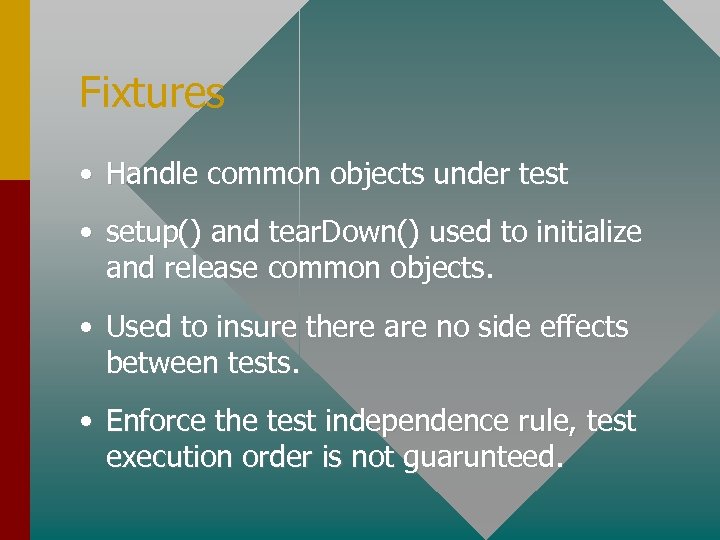 Fixtures

• Handle common objects under test

• setup() and tearDown() used to initialize and release common objects.

• Used to insure there are no side effects between tests.

• Enforce the test independence rule, test execution order is not guarunteed.